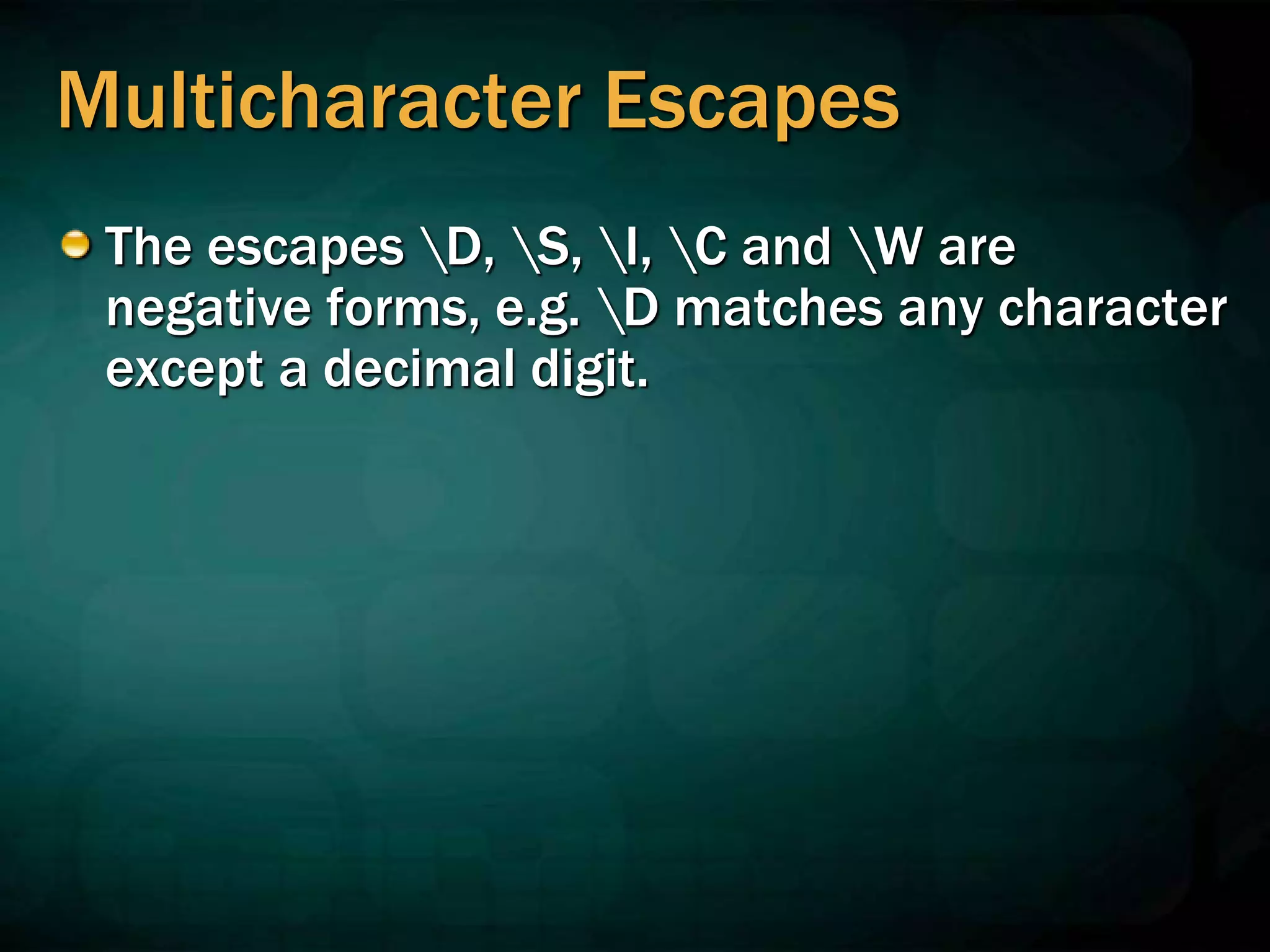 Multicharacter Escapes

The escapes \D, \S, \I, \C and \W are negative forms, e.g. \D matches any character except a decimal digit.